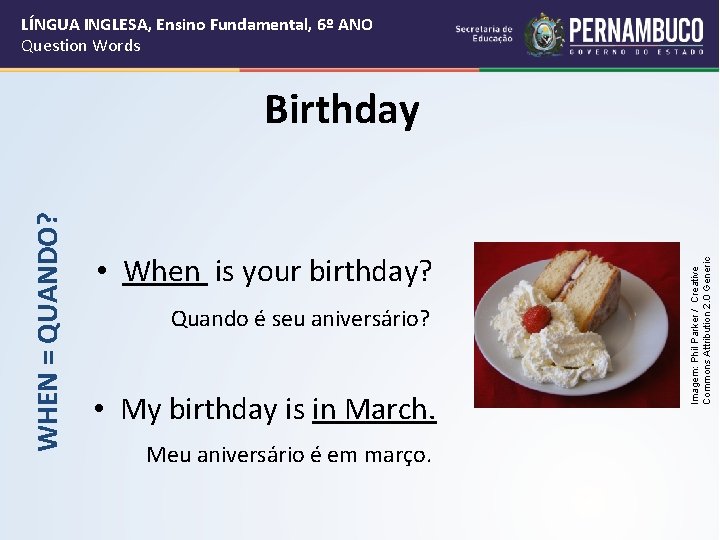 LÍNGUA INGLESA, Ensino Fundamental, 6º ANO
Question Words

Secretaria de Educação
PERNAMBUCO
GOVERNO DO ESTADO

Birthday

WHEN = QUANDO?

• When is your birthday?

Quando é seu aniversário?

• My birthday is in March.

Meu aniversário é em março.

Imagem: Phil Parker / Creative Commons Attribution 2.0 Generic